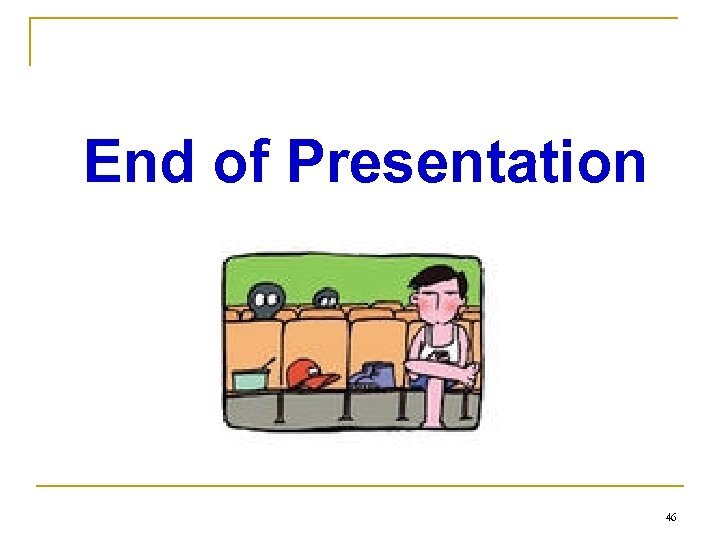 End of Presentation

46